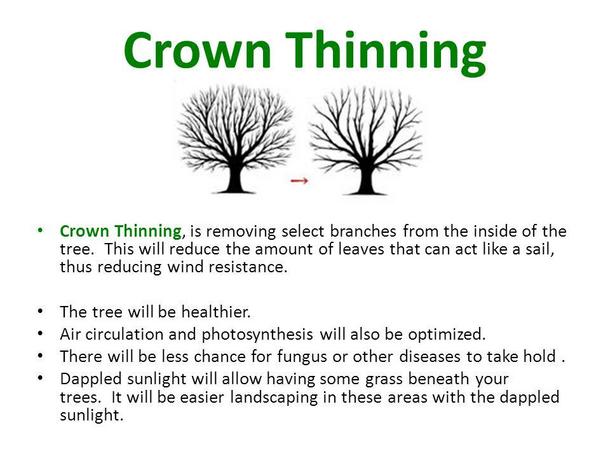 Crown Thinning

→

• Crown Thinning, is removing select branches from the inside of the tree. This will reduce the amount of leaves that can act like a sail, thus reducing wind resistance.

• The tree will be healthier.
• Air circulation and photosynthesis will also be optimized.
• There will be less chance for fungus or other diseases to take hold .
• Dappled sunlight will allow having some grass beneath your trees. It will be easier landscaping in these areas with the dappled sunlight.